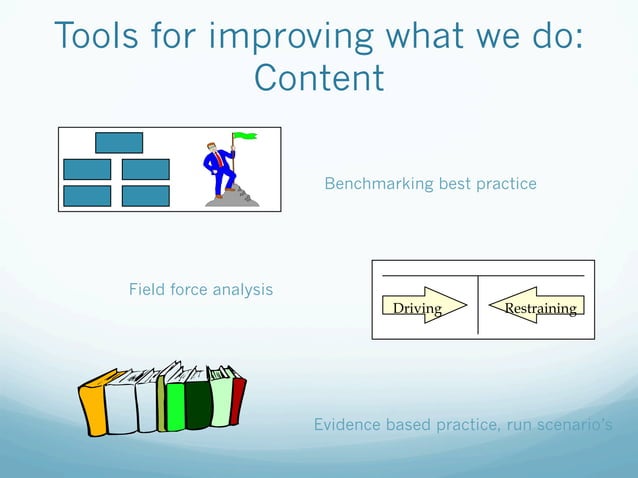 Tools for improving what we do: Content

Benchmarking best practice

Field force analysis

Driving

Restraining

Evidence based practice, run scenario's